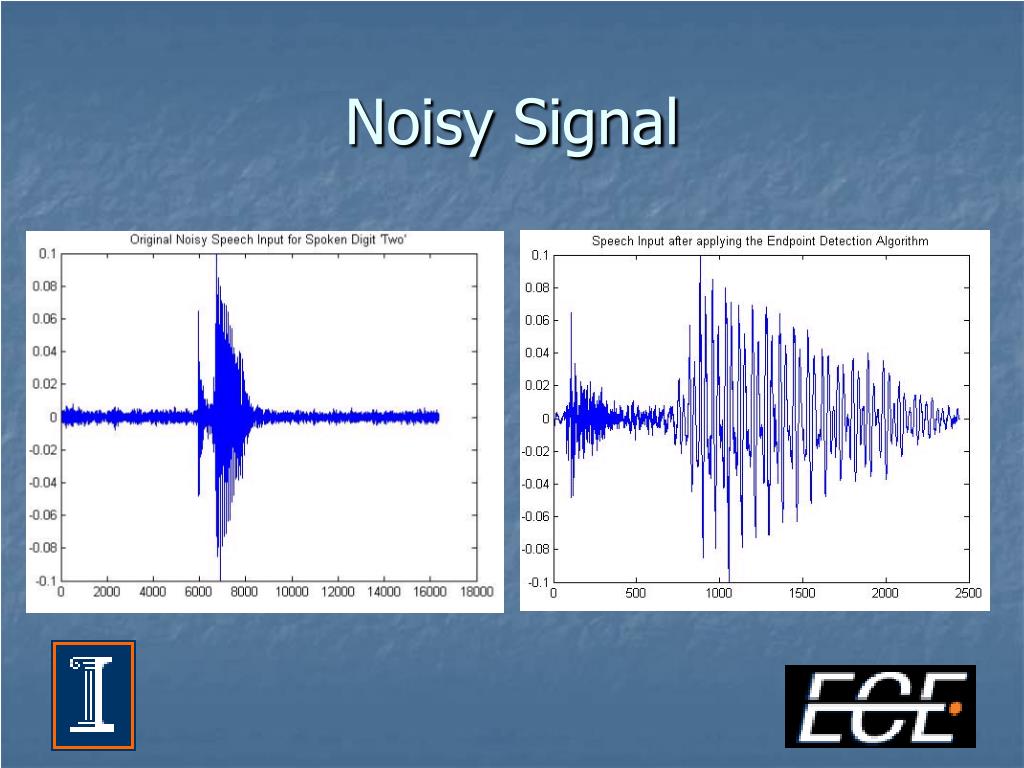 Noisy Signal

Original Noisy Speech Input for Spoken Digit 'Two'

0.1
0.08
0.06
0.04
0.02
0
-0.02
-0.04
-0.06
-0.08
-0.1
0 2000 4000 6000 8000 10000 12000 14000 16000 18000

Speech Input after applying the Endpoint Detection Algorithm

0.1
0.08
0.06
0.04
0.02
0
-0.02
-0.04
-0.06
-0.08
-0.1
0 500 1000 1500 2000 2500

ECE